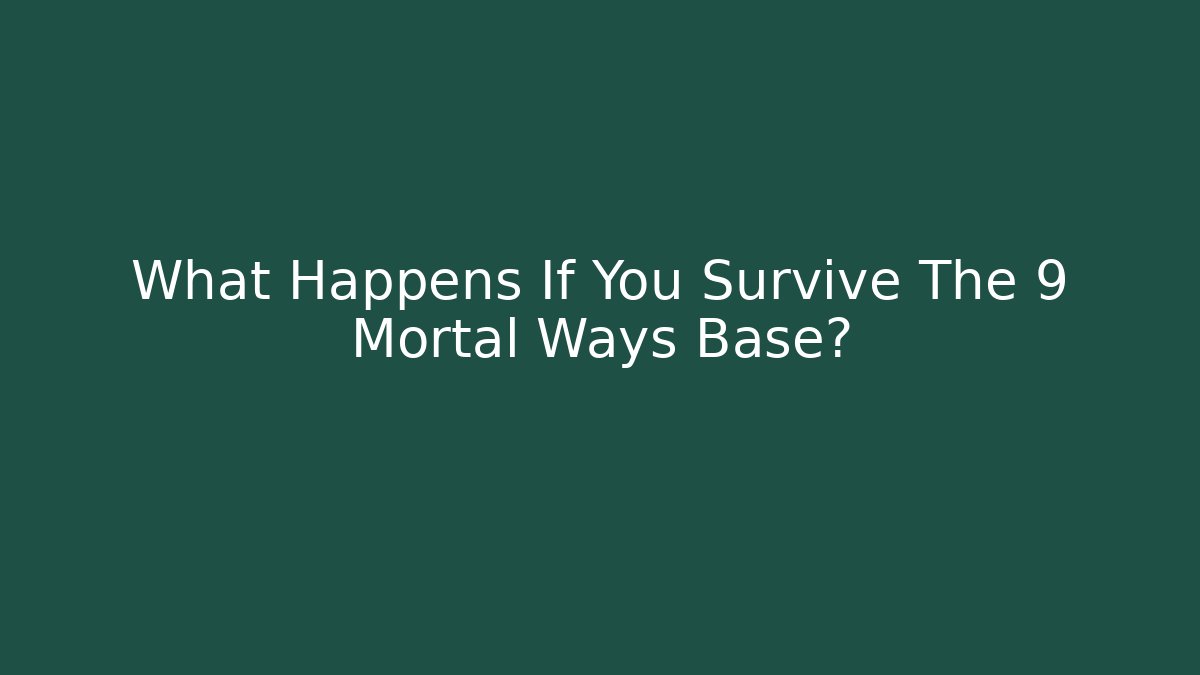 What Happens If You Survive The 9 Mortal Ways Base?